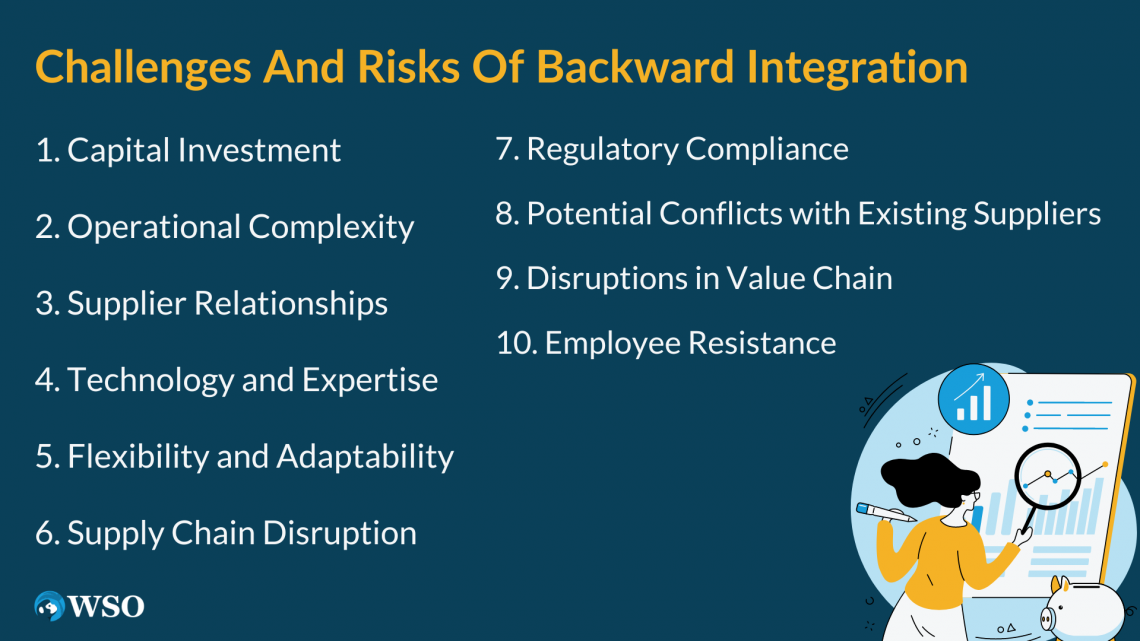 Challenges And Risks Of Backward Integration

1. Capital Investment

2. Operational Complexity

3. Supplier Relationships

4. Technology and Expertise

5. Flexibility and Adaptability

6. Supply Chain Disruption

7. Regulatory Compliance

8. Potential Conflicts with Existing Suppliers

9. Disruptions in Value Chain

10. Employee Resistance

WSO